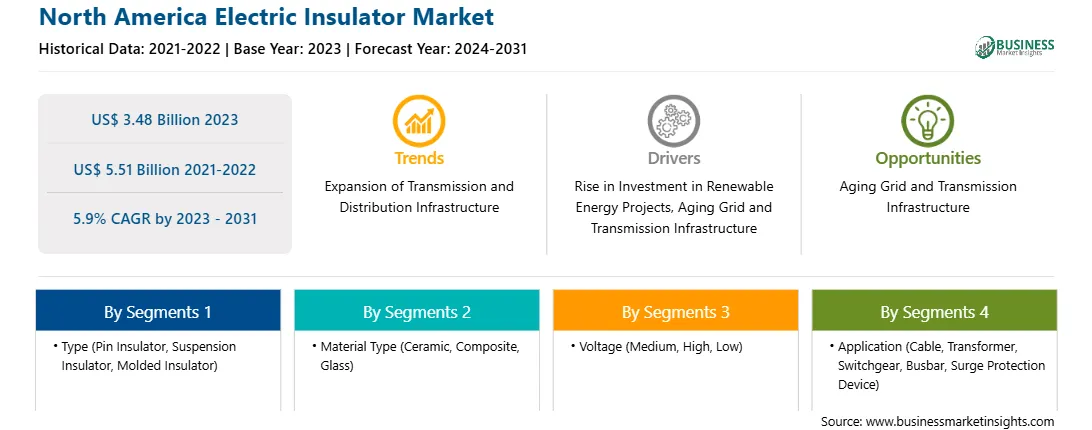 North America Electric Insulator Market

Historical Data: 2021-2022 | Base Year: 2023 | Forecast Year: 2024-2031

BUSINESS Market Insights

US$ 3.48 Billion 2023

US$ 5.51 Billion 2021-2022

5.9% CAGR by 2023 - 2031

Trends

Expansion of Transmission and Distribution Infrastructure

Drivers

Rise in Investment in Renewable Energy Projects, Aging Grid and Transmission Infrastructure

Opportunities

Aging Grid and Transmission Infrastructure

By Segments 1

• Type (Pin Insulator, Suspension Insulator, Molded Insulator)

By Segments 2

• Material Type (Ceramic, Composite, Glass)

By Segments 3

• Voltage (Medium, High, Low)

By Segments 4

• Application (Cable, Transformer, Switchgear, Busbar, Surge Protection Device)

Source: www.businessmarketinsights.com